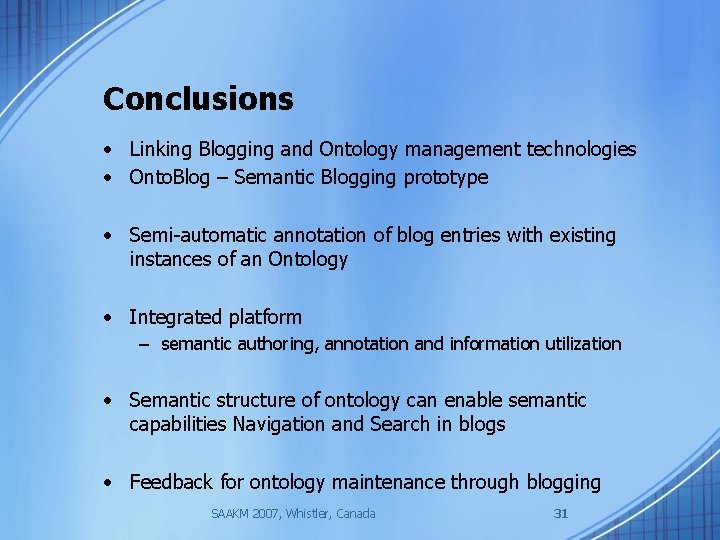 Conclusions

• Linking Blogging and Ontology management technologies
• OntoBlog – Semantic Blogging prototype

• Semi-automatic annotation of blog entries with existing instances of an Ontology

• Integrated platform
– semantic authoring, annotation and information utilization

• Semantic structure of ontology can enable semantic capabilities Navigation and Search in blogs

• Feedback for ontology maintenance through blogging

SAAKM 2007, Whistler, Canada 31